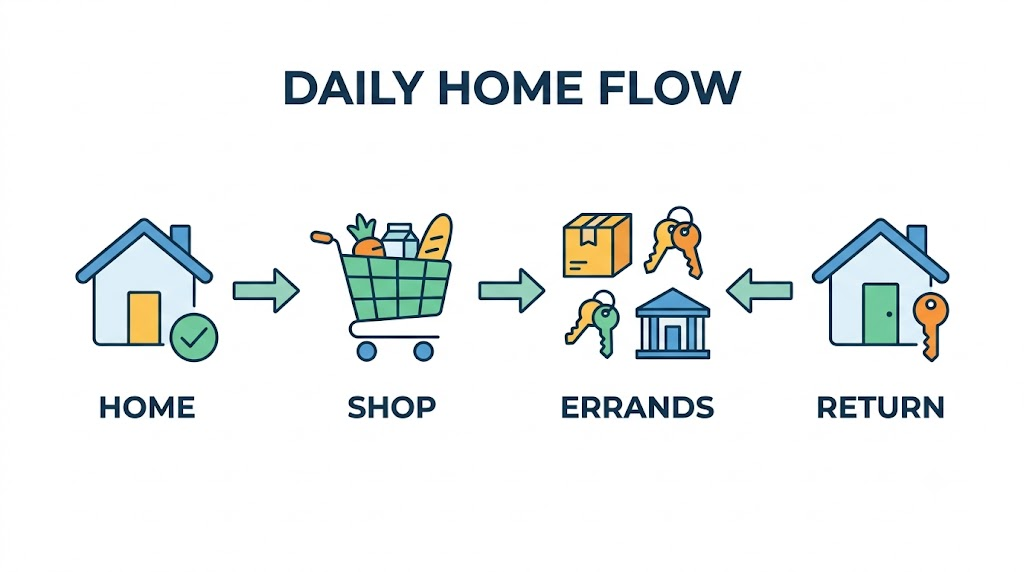 DAILY HOME FLOW

HOME

SHOP

ERRANDS

RETURN